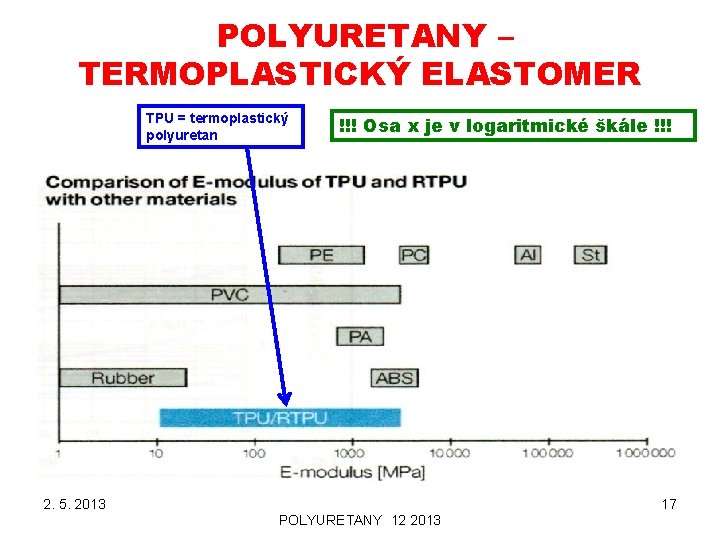 POLYURETANY –
TERMOPLASTICKÝ ELASTOMER

TPU = termoplastický polyuretan

!!! Osa x je v logaritmické škále !!!

Comparison of E-modulus of TPU and RTPU with other materials

PE

PC

Al

St

PVC

PA

Rubber

ABS

TPU/RTPU

1

10

100

1000

10.000

100.000

1000.000

E-modulus [MPa]

2. 5. 2013

17

POLYURETANY 12 2013